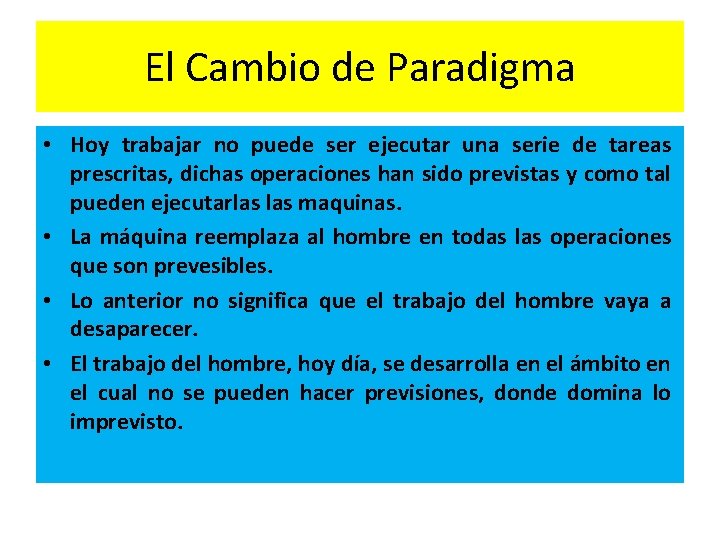 El Cambio de Paradigma

• Hoy trabajar no puede ser ejecutar una serie de tareas prescritas, dichas operaciones han sido previstas y como tal pueden ejecutarlas las maquinas.
• La máquina reemplaza al hombre en todas las operaciones que son prevesibles.
• Lo anterior no significa que el trabajo del hombre vaya a desaparecer.
• El trabajo del hombre, hoy día, se desarrolla en el ámbito en el cual no se pueden hacer previsiones, donde domina lo imprevisto.